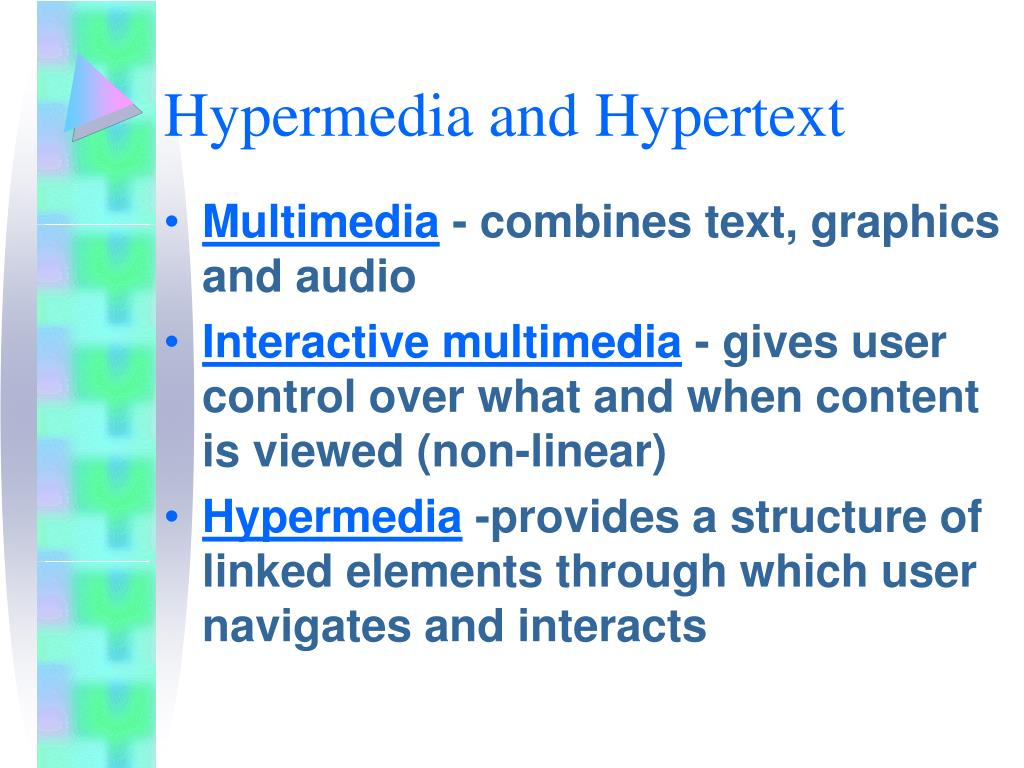 Hypermedia and Hypertext

• Multimedia - combines text, graphics and audio
• Interactive multimedia - gives user control over what and when content is viewed (non-linear)
• Hypermedia -provides a structure of linked elements through which user navigates and interacts